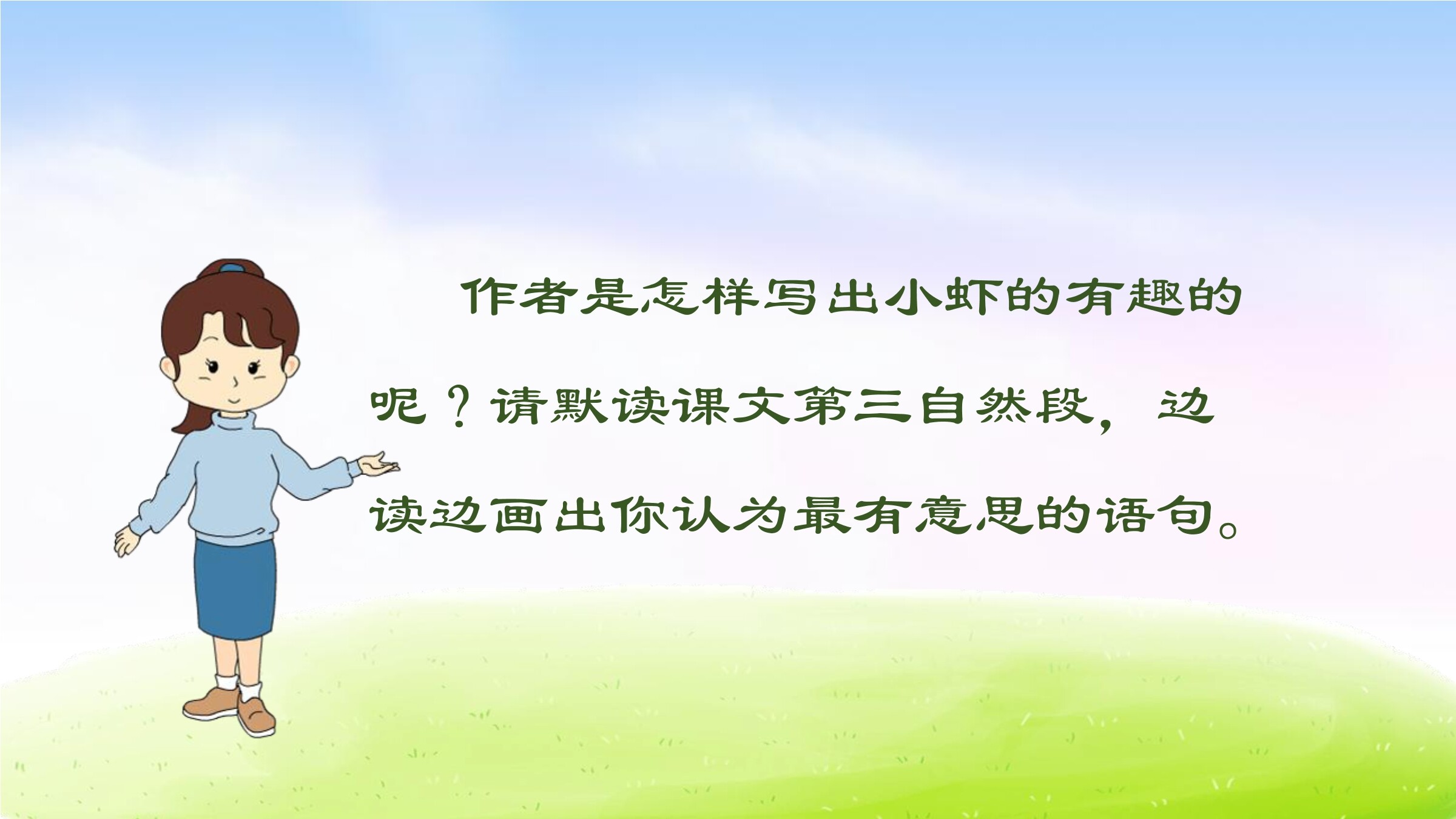 作者是怎样写出小虾的有趣的呢？请默读课文第三自然段，边读边画出你认为最有意思的语句。